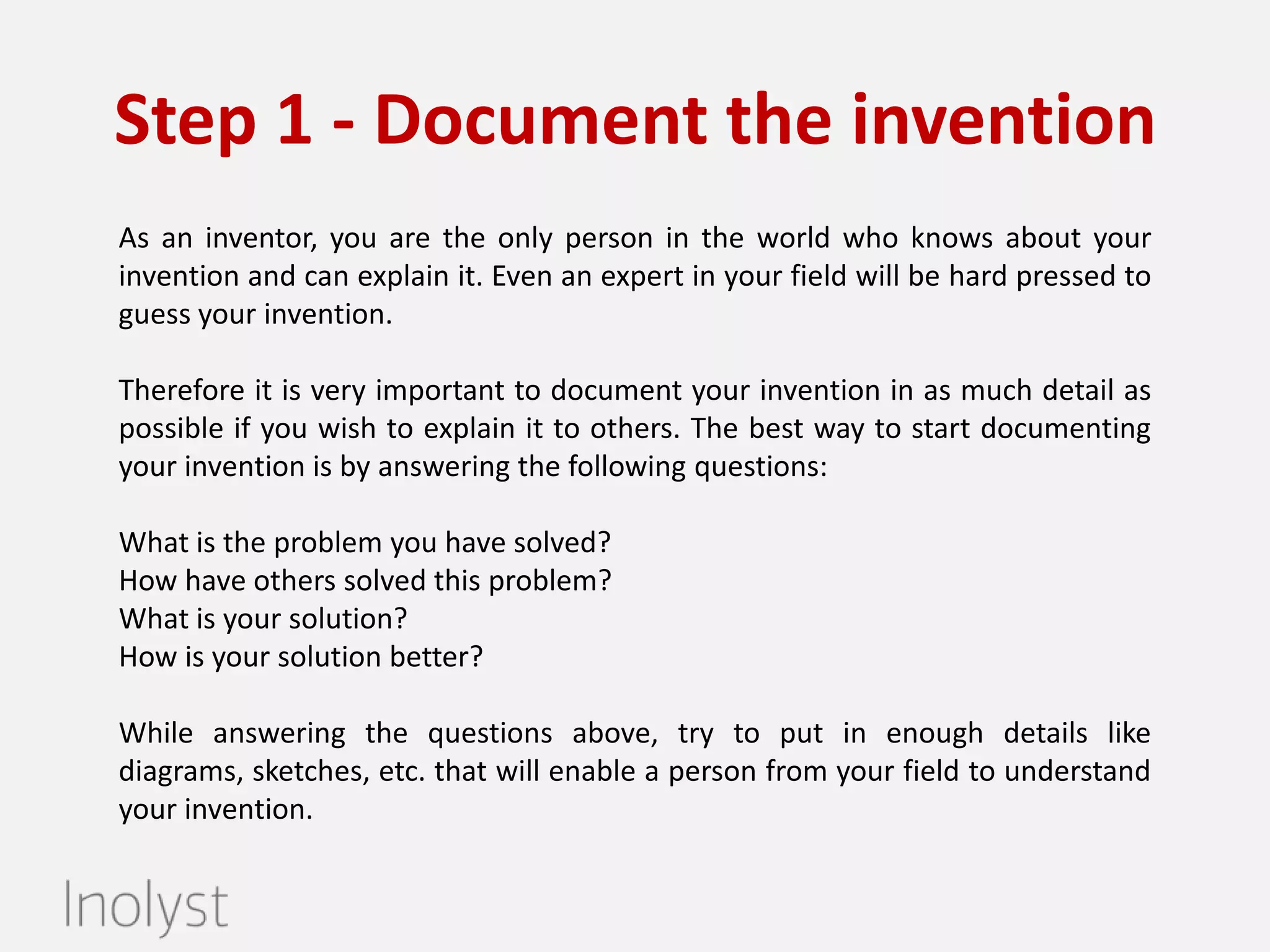 Step 1 - Document the invention

As an inventor, you are the only person in the world who knows about your invention and can explain it. Even an expert in your field will be hard pressed to guess your invention.

Therefore it is very important to document your invention in as much detail as possible if you wish to explain it to others. The best way to start documenting your invention is by answering the following questions:

What is the problem you have solved?
How have others solved this problem?
What is your solution?
How is your solution better?

While answering the questions above, try to put in enough details like diagrams, sketches, etc. that will enable a person from your field to understand your invention.

Inolyst